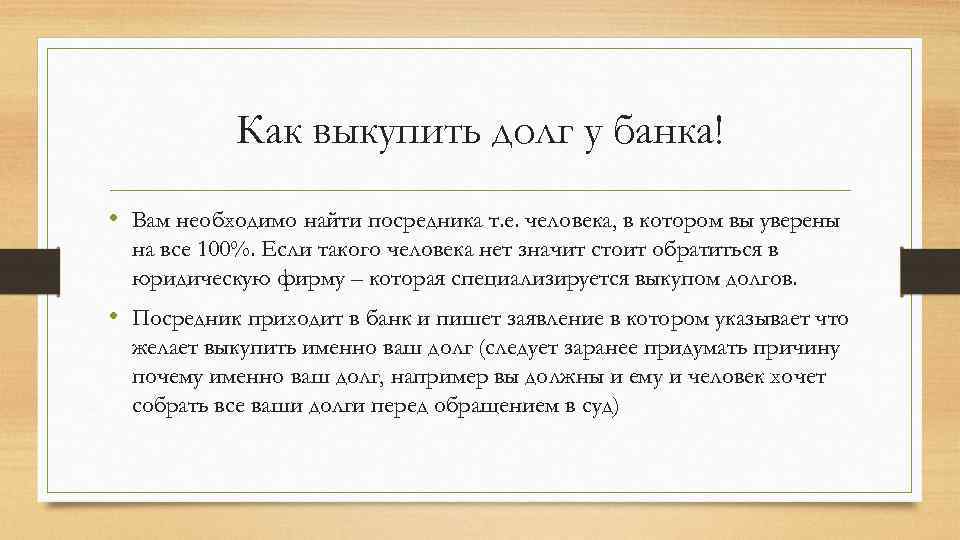 Как выкупить долг у банка!

• Вам необходимо найти посредника т.е. человека, в котором вы уверены на все 100%. Если такого человека нет значит стоит обратиться в юридическую фирму – которая специализируется выкупом долгов.

• Посредник приходит в банк и пишет заявление в котором указывает что желает выкупить именно ваш долг (следует заранее придумать причину почему именно ваш долг, например вы должны и ему и человек хочет собрать все ваши долги перед обращением в суд)